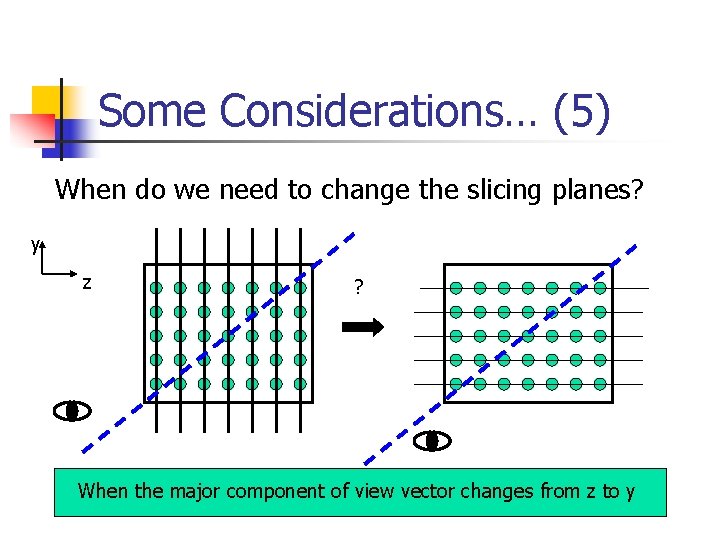 Some Considerations… (5)

When do we need to change the slicing planes?

y

z

?

When the major component of view vector changes from z to y